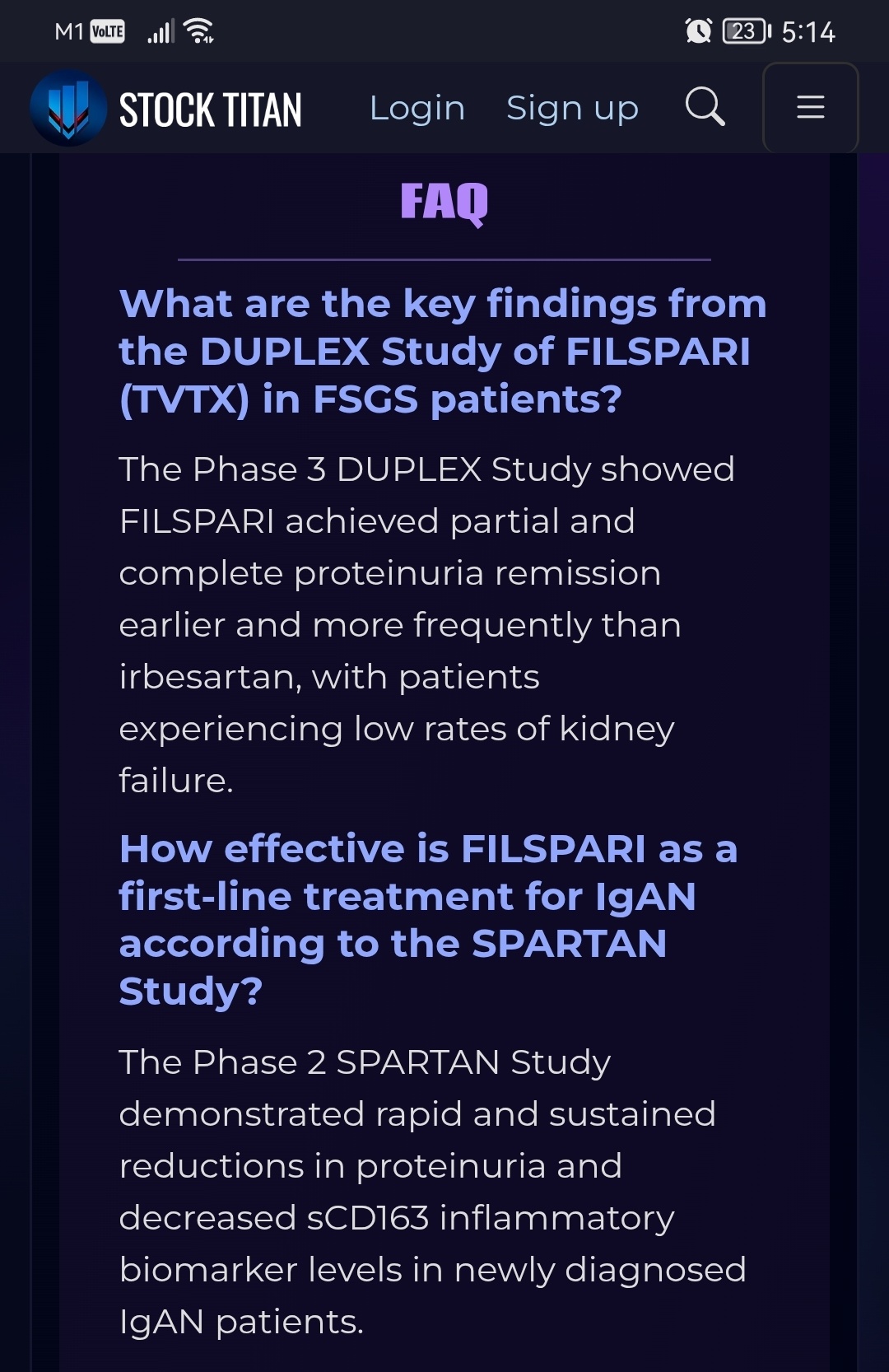 M1 VoLTE 23 5:14

STOCK TITAN Login Sign up

FAQ

What are the key findings from the DUPLEX Study of FILSPARI (TVTX) in FSGS patients?

The Phase 3 DUPLEX Study showed FILSPARI achieved partial and complete proteinuria remission earlier and more frequently than irbesartan, with patients experiencing low rates of kidney failure.

How effective is FILSPARI as a first-line treatment for IgAN according to the SPARTAN Study?

The Phase 2 SPARTAN Study demonstrated rapid and sustained reductions in proteinuria and decreased sCD163 inflammatory biomarker levels in newly diagnosed IgAN patients.